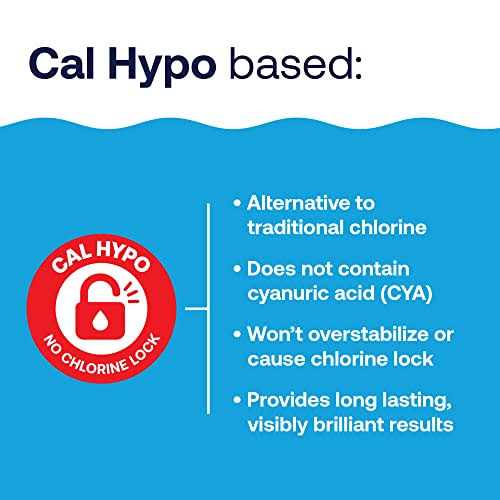 Cal Hypo based:

CAL HYPO
NO CHLORINE LOCK

• Alternative to traditional chlorine
• Does not contain cyanuric acid (CYA)
• Won't overstabilize or cause chlorine lock
• Provides long lasting, visibly brilliant results